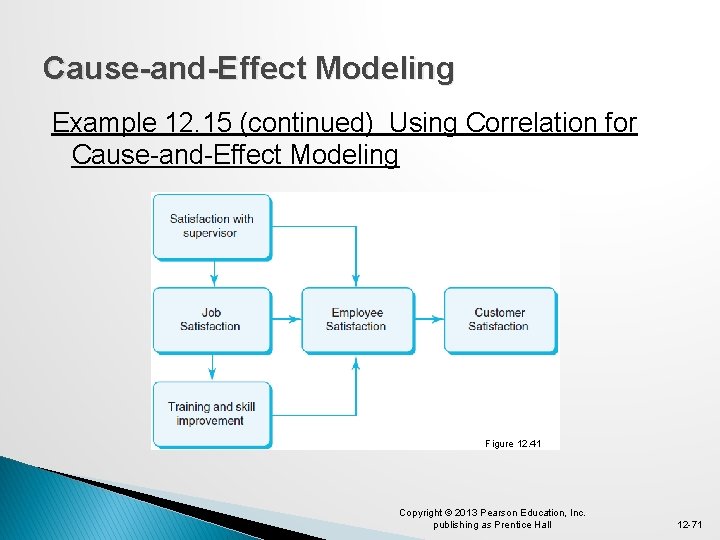 Cause-and-Effect Modeling

Example 12.15 (continued) Using Correlation for Cause-and-Effect Modeling

Satisfaction with supervisor

Job Satisfaction

Employee Satisfaction

Customer Satisfaction

Training and skill improvement

Figure 12.41

Copyright © 2013 Pearson Education, Inc. publishing as Prentice Hall

12-71